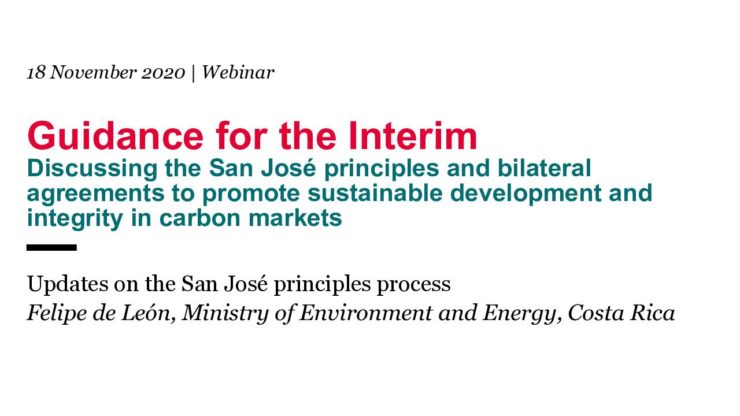 18 November 2020 | Webinar

Guidance for the Interim
Discussing the San José principles and bilateral agreements to promote sustainable development and integrity in carbon markets

Updates on the San José principles process
Felipe de León, Ministry of Environment and Energy, Costa Rica